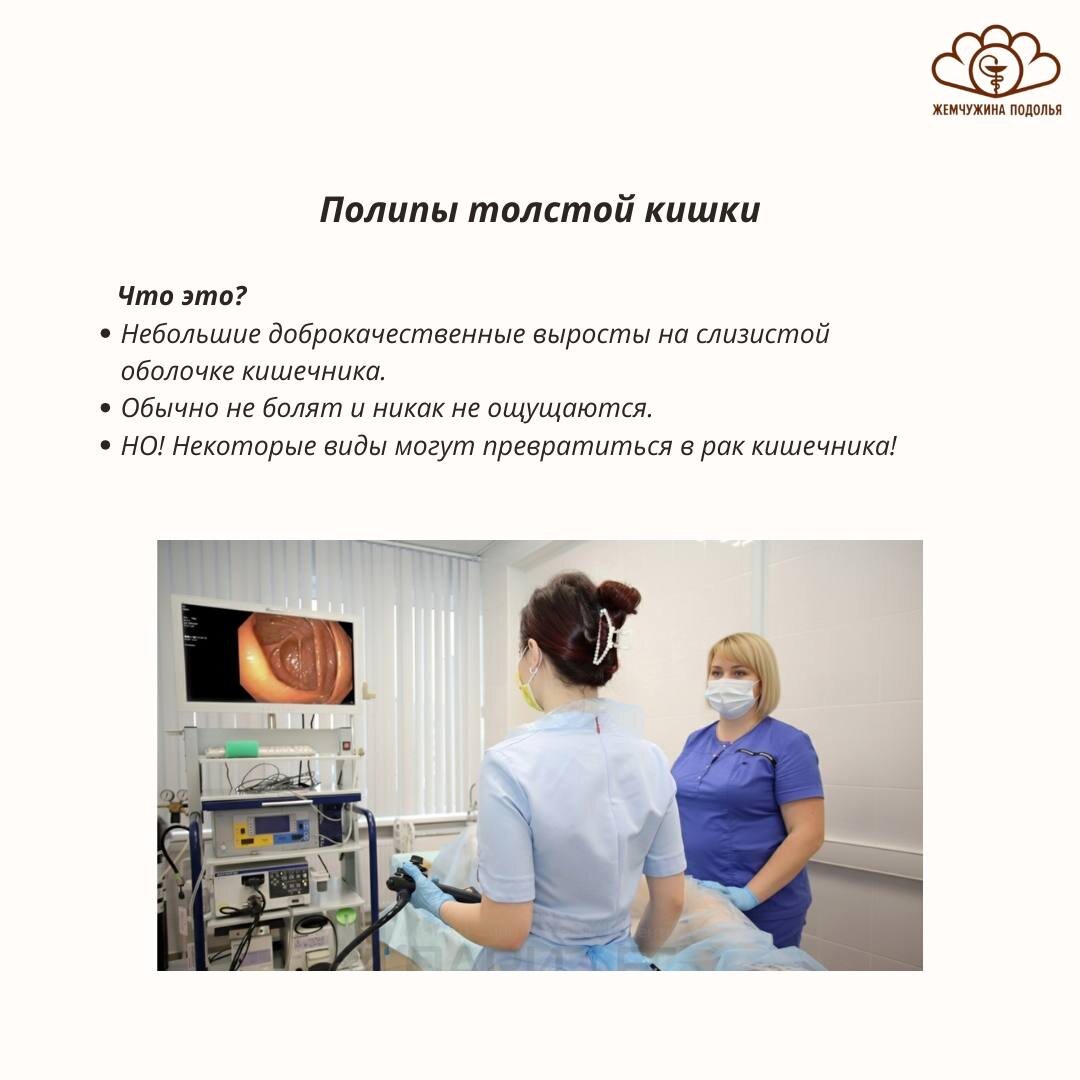 ЖЕМЧУЖИНА ПОДОЛЬЯ

Полипы толстой кишки

Что это?

• Небольшие доброкачественные выросты на слизистой оболочке кишечника.
• Обычно не болят и никак не ощущаются.
• НО! Некоторые виды могут превратиться в рак кишечника!